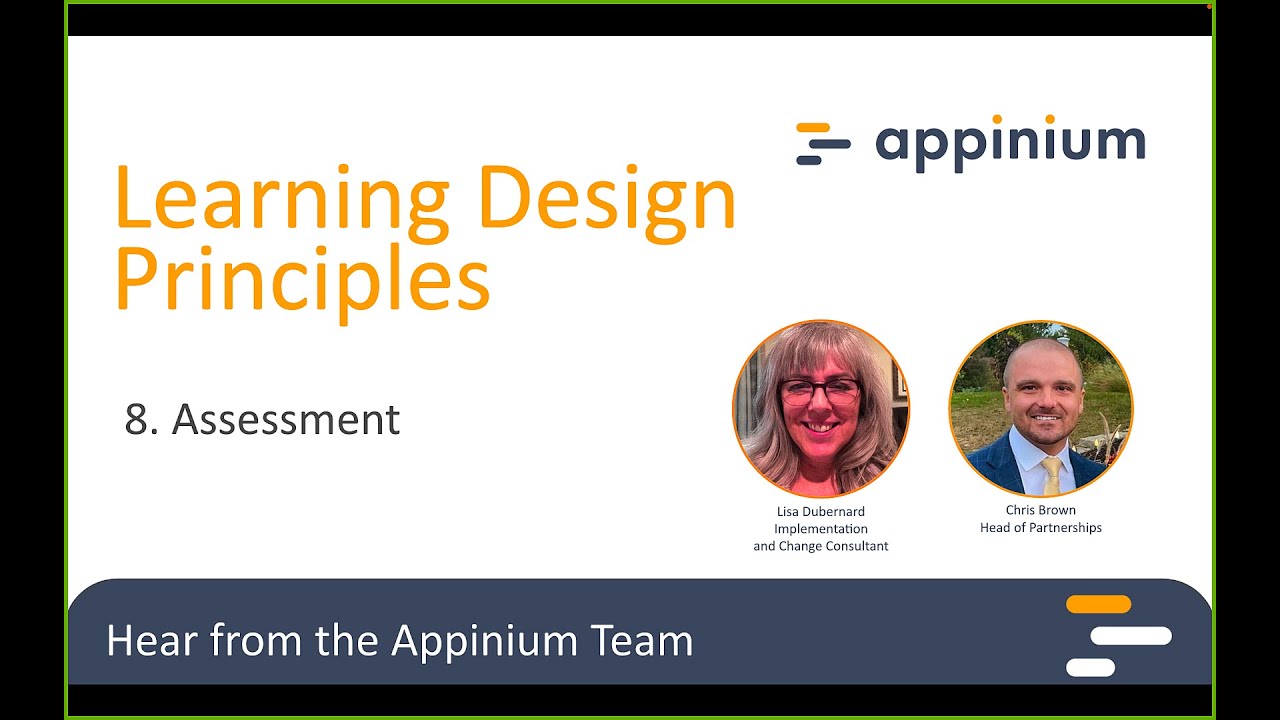 appinium

Learning Design Principles

8. Assessment

Lisa Dubernard
Implementation
and Change Consultant

Chris Brown
Head of Partnerships

Hear from the Appinium Team